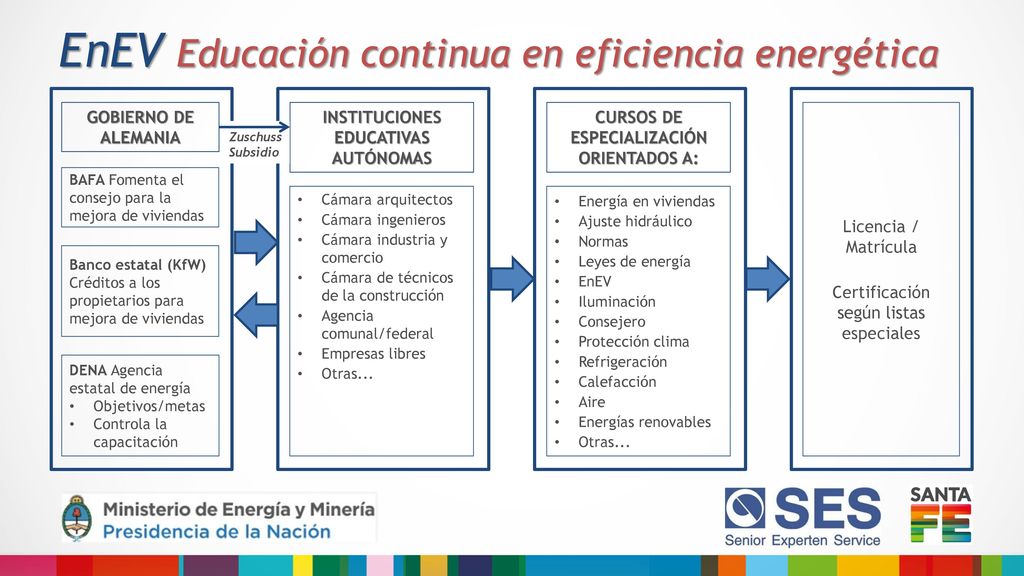 EnEV Educación continua en eficiencia energética

GOBIERNO DE ALEMANIA

BAFA Fomenta el consejo para la mejora de viviendas

Banco estatal (KfW) Créditos a los propietarios para mejora de viviendas

DENA Agencia estatal de energía
• Objetivos/metas
• Controla la capacitación

Zuschuss Subsidio

INSTITUCIONES EDUCATIVAS AUTÓNOMAS

• Cámara arquitectos
• Cámara ingenieros
• Cámara industria y comercio
• Cámara de técnicos de la construcción
• Agencia comunal/federal
• Empresas libres
• Otras...

CURSOS DE ESPECIALIZACIÓN ORIENTADOS A:

• Energía en viviendas
• Ajuste hidráulico
• Normas
• Leyes de energía
• EnEV
• Iluminación
• Consejero
• Protección clima
• Refrigeración
• Calefacción
• Aire
• Energías renovables
• Otras...

Licencia / Matrícula

Certificación según listas especiales

Ministerio de Energía y Minería
Presidencia de la Nación

SES
Senior Experten Service

SANTA FE